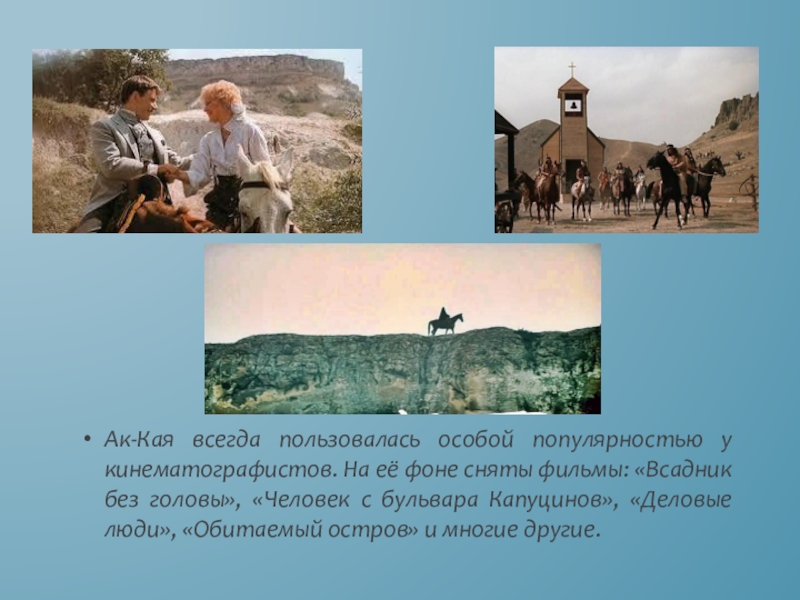 • Ак-Кая всегда пользовалась особой популярностью у кинематографистов. На её фоне сняты фильмы: «Всадник без головы», «Человек с бульвара Капуцинов», «Деловые люди», «Обитаемый остров» и многие другие.